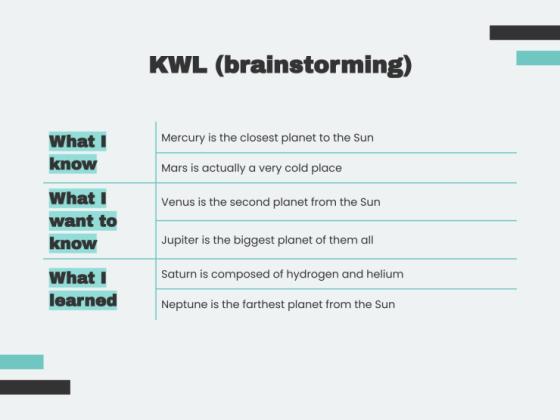 KWL (brainstorming)

| | |
|---|---|
| What I know | Mercury is the closest planet to the Sun |
| | Mars is actually a very cold place |
| What I want to know | Venus is the second planet from the Sun |
| | Jupiter is the biggest planet of them all |
| What I learned | Saturn is composed of hydrogen and helium |
| | Neptune is the farthest planet from the Sun |